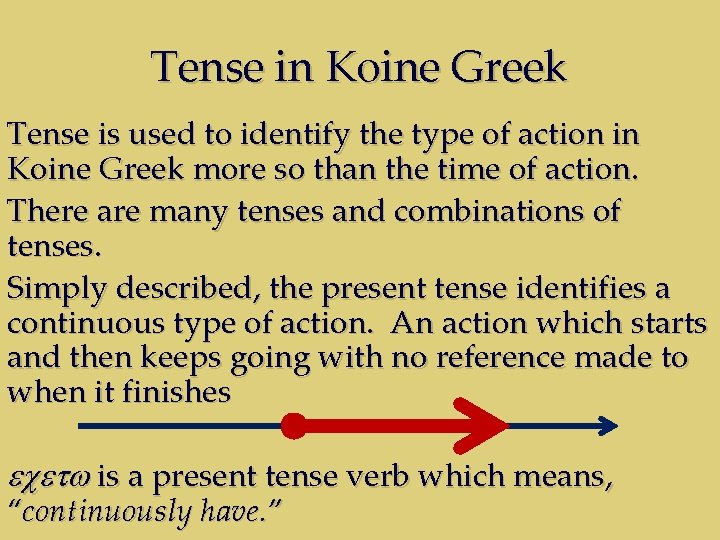 Tense in Koine Greek

Tense is used to identify the type of action in Koine Greek more so than the time of action.

There are many tenses and combinations of tenses.

Simply described, the present tense identifies a continuous type of action. An action which starts and then keeps going with no reference made to when it finishes

εχετω is a present tense verb which means, "continuously have."